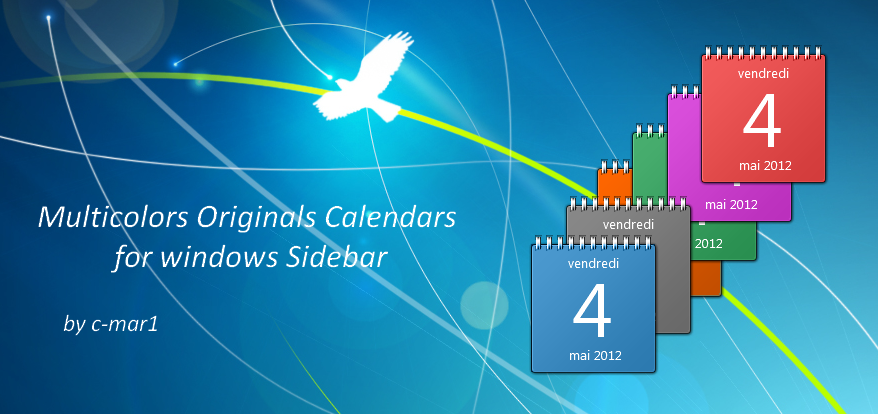 Multicolors Originals Calendars
for windows Sidebar

by c-mar1

vendredi
4
mai 2012

mai 2012

2012

vendredi

vendredi
4
mai 2012